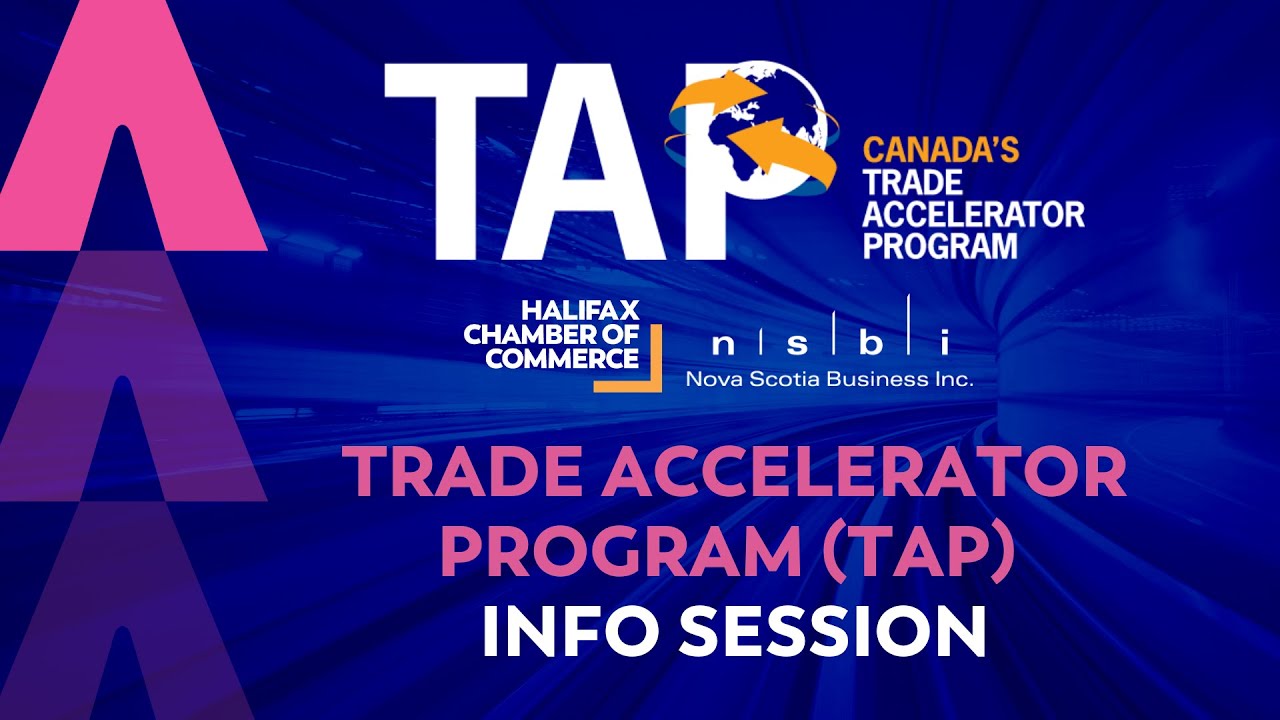 TAP

CANADA'S TRADE ACCELERATOR PROGRAM

HALIFAX CHAMBER OF COMMERCE

n | s | b | i
Nova Scotia Business Inc.

TRADE ACCELERATOR PROGRAM (TAP)
INFO SESSION